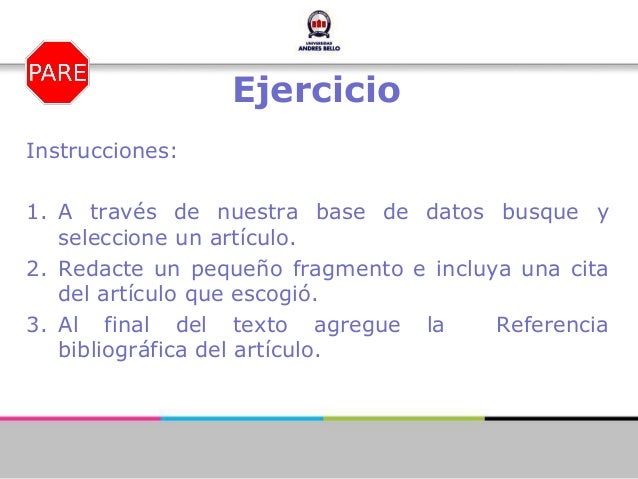 UNIVERSIDAD
ANDRES BELLO

PARE

Ejercicio

Instrucciones:

1. A través de nuestra base de datos busque y seleccione un artículo.
2. Redacte un pequeño fragmento e incluya una cita del artículo que escogió.
3. Al final del texto agregue la Referencia bibliográfica del artículo.